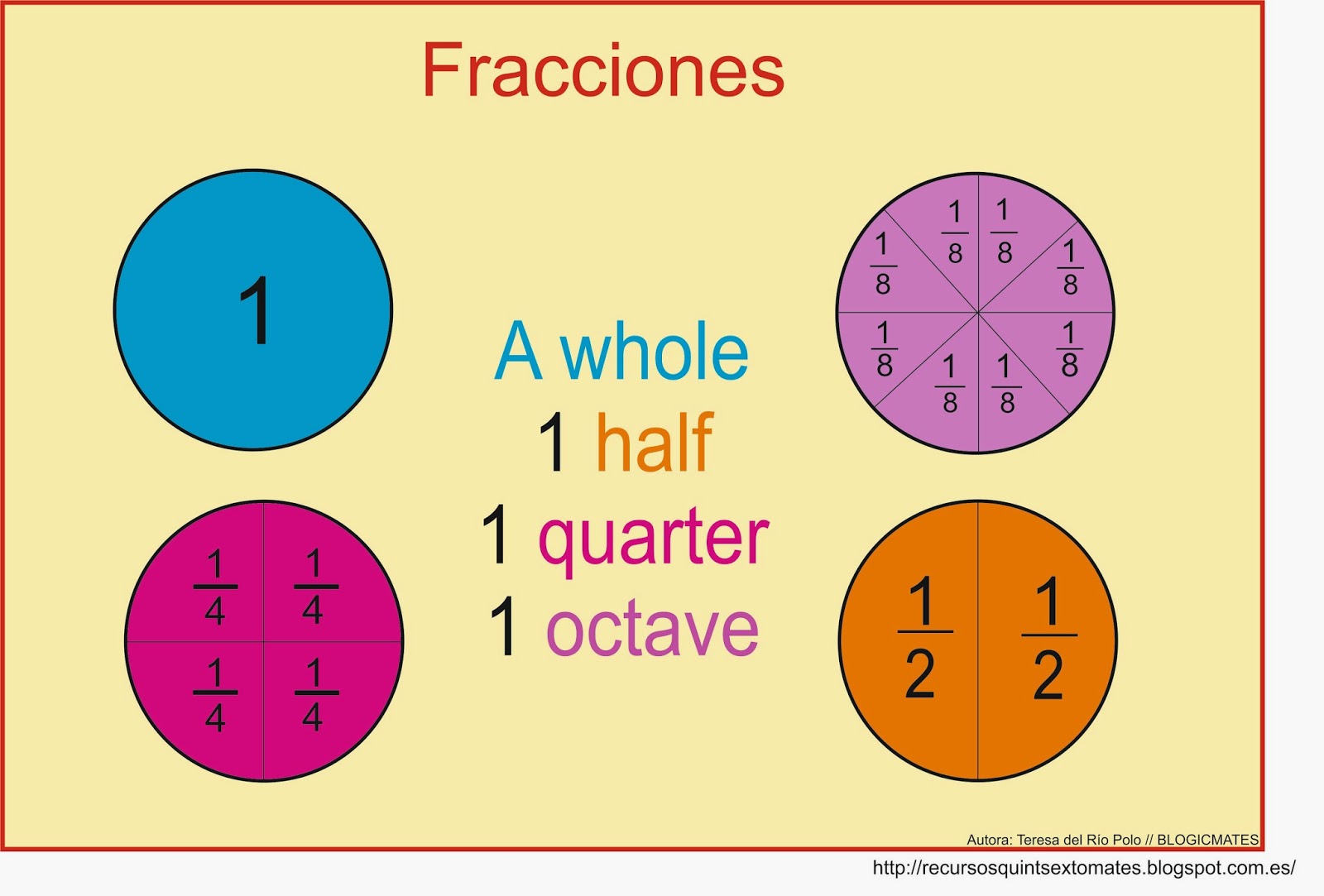 Fracciones

1

$\frac{1}{8}$ $\frac{1}{8}$ $\frac{1}{8}$ $\frac{1}{8}$ $\frac{1}{8}$ $\frac{1}{8}$ $\frac{1}{8}$ $\frac{1}{8}$

A whole
1 half
1 quarter
1 octave

$\frac{1}{4}$ $\frac{1}{4}$ $\frac{1}{4}$ $\frac{1}{4}$

$\frac{1}{2}$ $\frac{1}{2}$

Autora: Teresa del Río Polo // BLOGICMATES

http://recursosquintsextomates.blogspot.com.es/